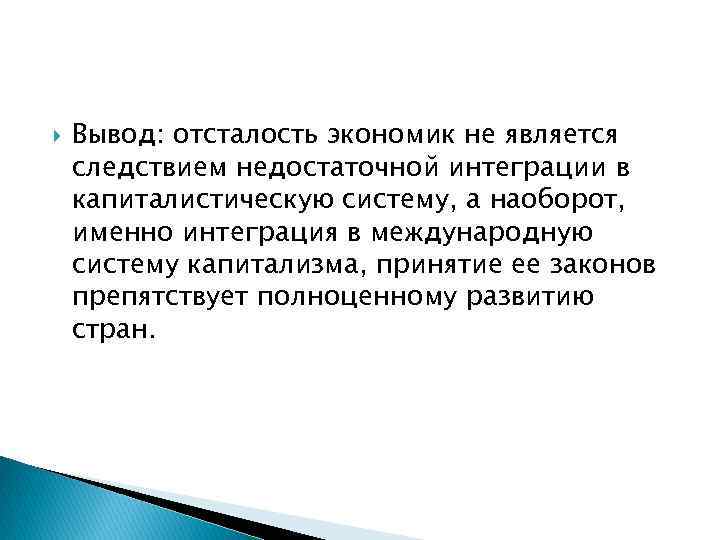 Вывод: отсталость экономик не является следствием недостаточной интеграции в капиталистическую систему, а наоборот, именно интеграция в международную систему капитализма, принятие ее законов препятствует полноценному развитию стран.